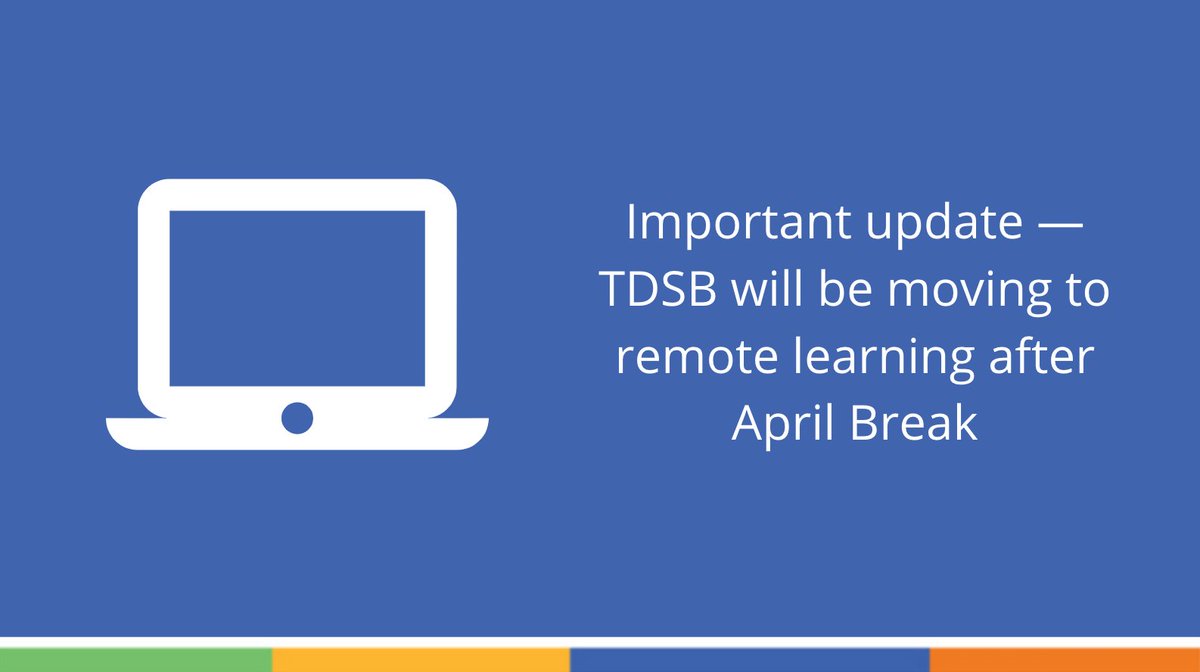 Important update — TDSB will be moving to remote learning after April Break